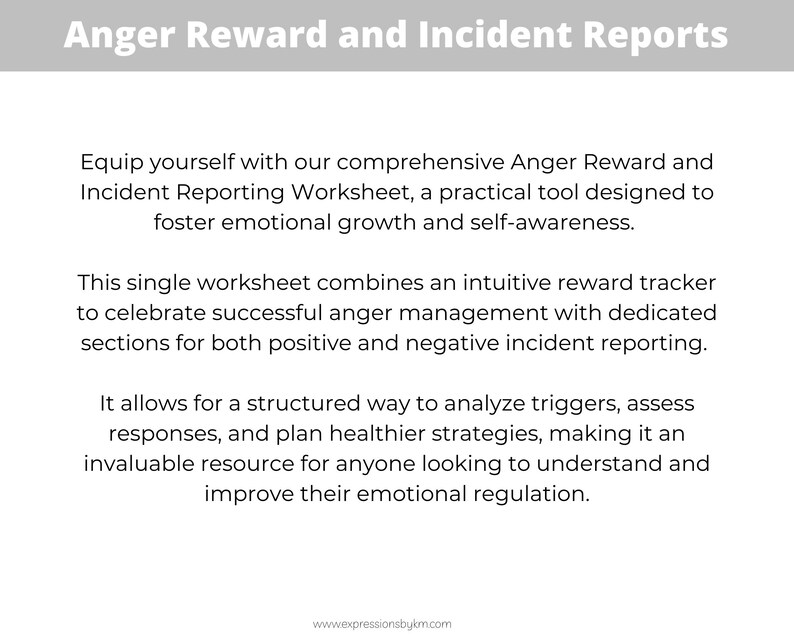 Anger Reward and Incident Reports

Equip yourself with our comprehensive Anger Reward and Incident Reporting Worksheet, a practical tool designed to foster emotional growth and self-awareness.

This single worksheet combines an intuitive reward tracker to celebrate successful anger management with dedicated sections for both positive and negative incident reporting.

It allows for a structured way to analyze triggers, assess responses, and plan healthier strategies, making it an invaluable resource for anyone looking to understand and improve their emotional regulation.

www.expressionsbykm.com